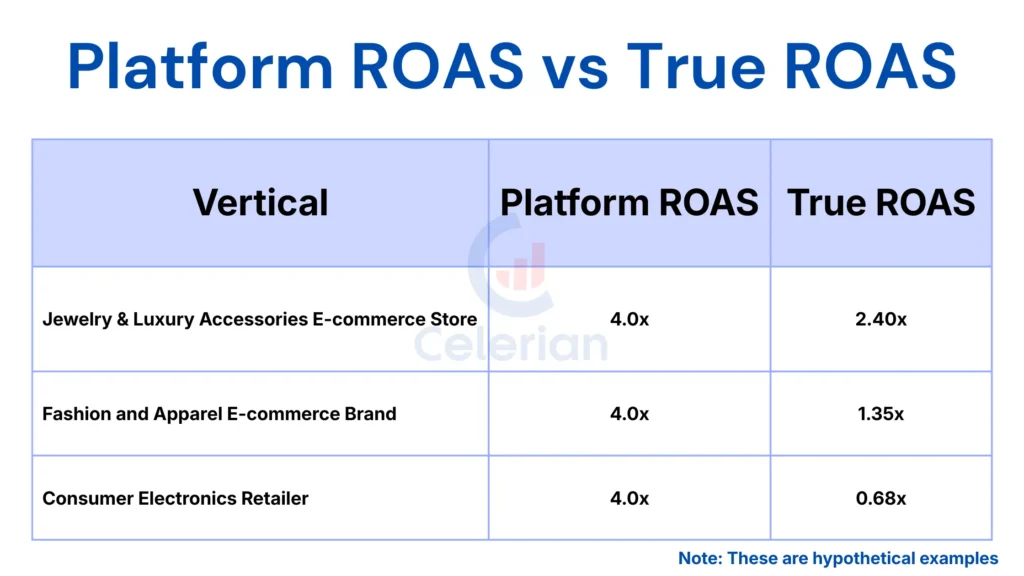 Platform ROAS vs True ROAS

| Vertical | Platform ROAS | True ROAS |
|---|---|---|
| Jewelry & Luxury Accessories E-commerce Store | 4.0x | 2.40x |
| Fashion and Apparel E-commerce Brand | 4.0x | 1.35x |
| Consumer Electronics Retailer | 4.0x | 0.68x |

Celerian

Note: These are hypothetical examples